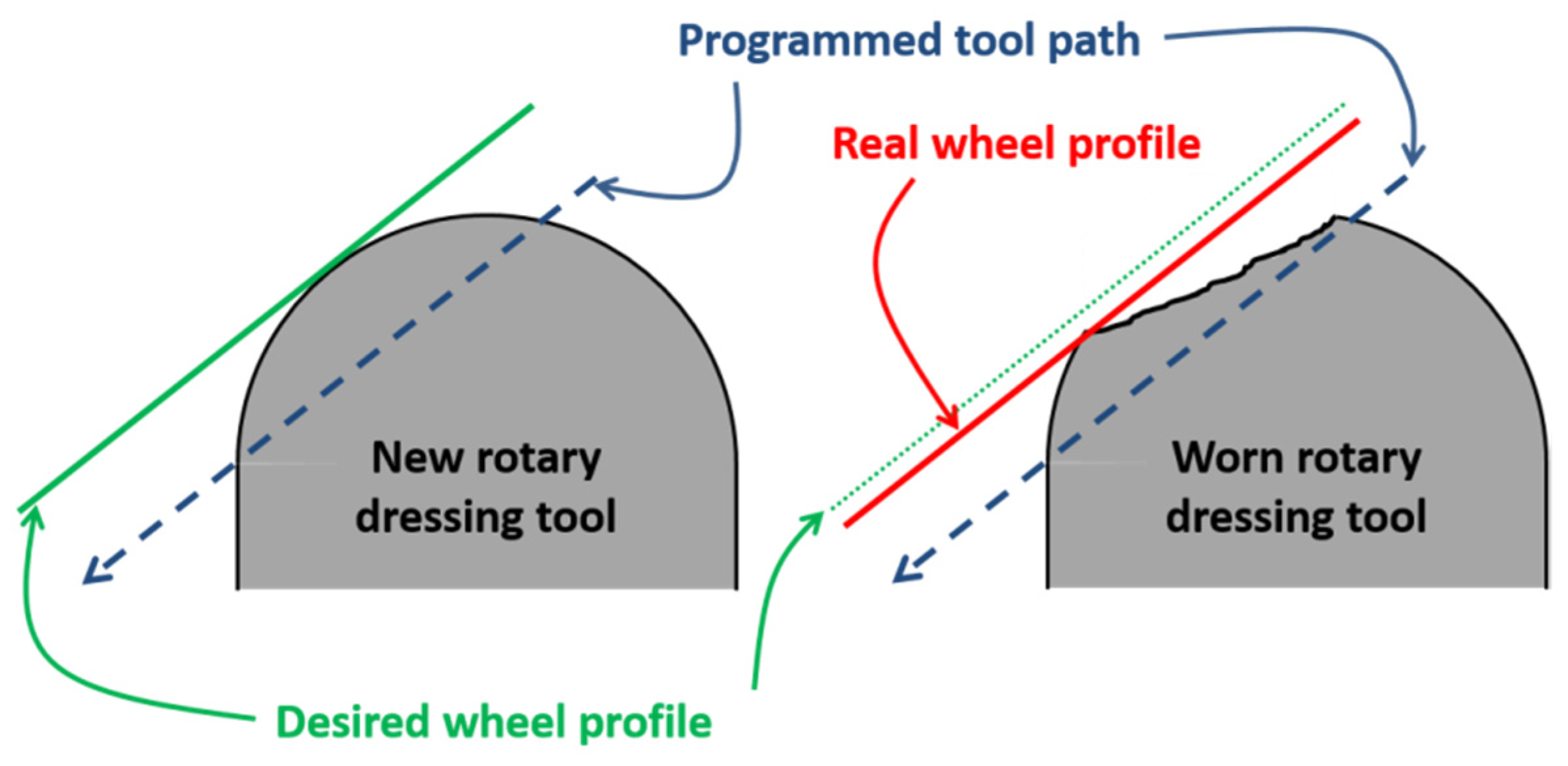 Programmed tool path

Real wheel profile

New rotary dressing tool

Worn rotary dressing tool

Desired wheel profile